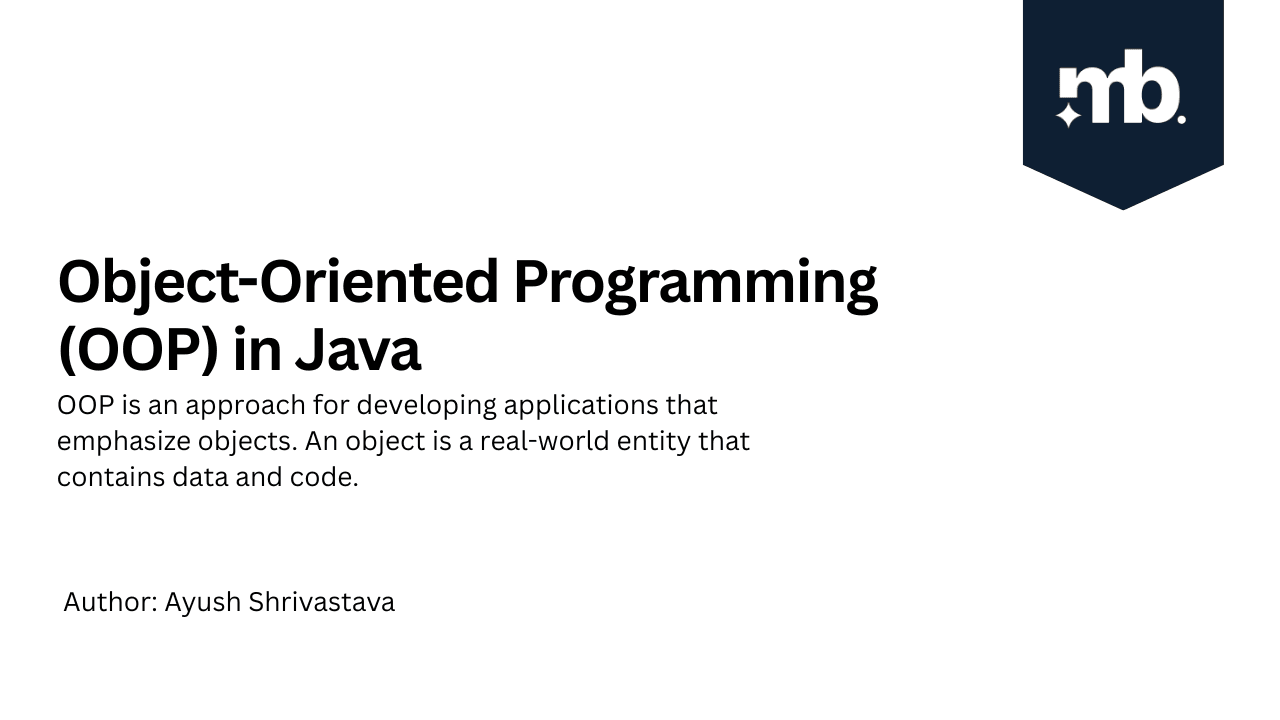 mb.

Object-Oriented Programming (OOP) in Java

OOP is an approach for developing applications that emphasize objects. An object is a real-world entity that contains data and code.

Author: Ayush Shrivastava